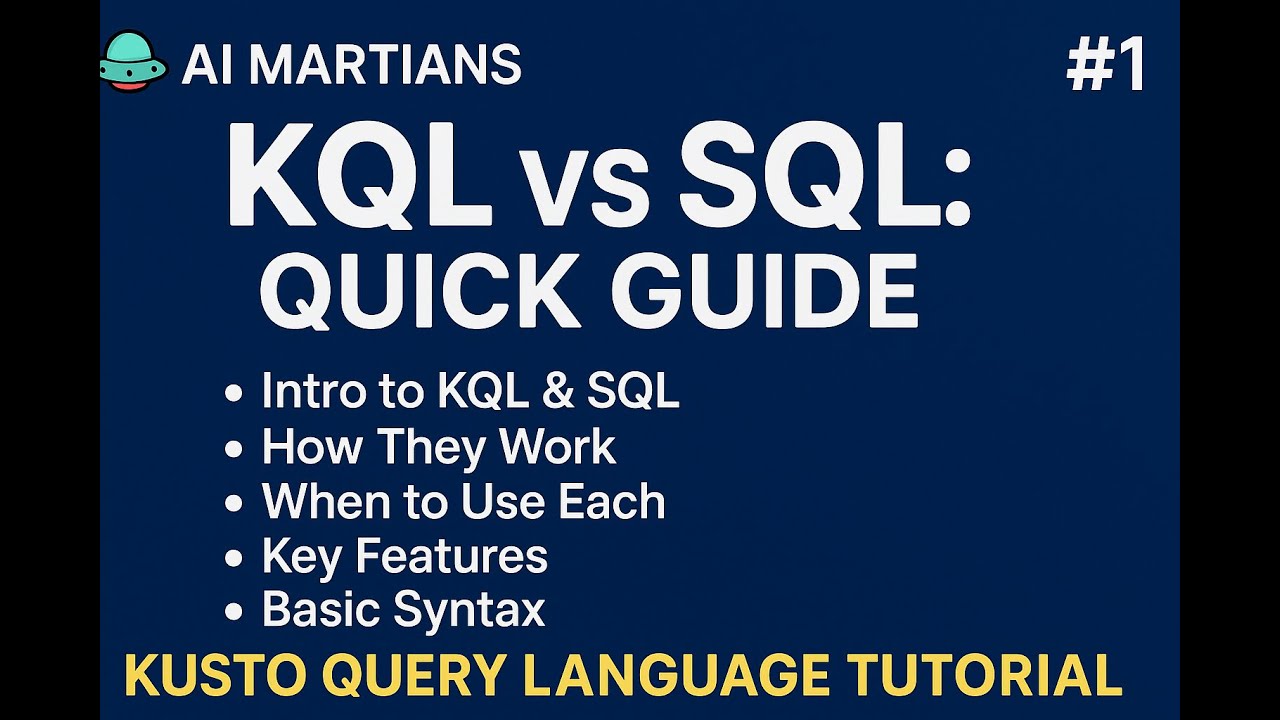 AI MARTIANS

#1

KQL vs SQL:
QUICK GUIDE

• Intro to KQL & SQL
• How They Work
• When to Use Each
• Key Features
• Basic Syntax

KUSTO QUERY LANGUAGE TUTORIAL